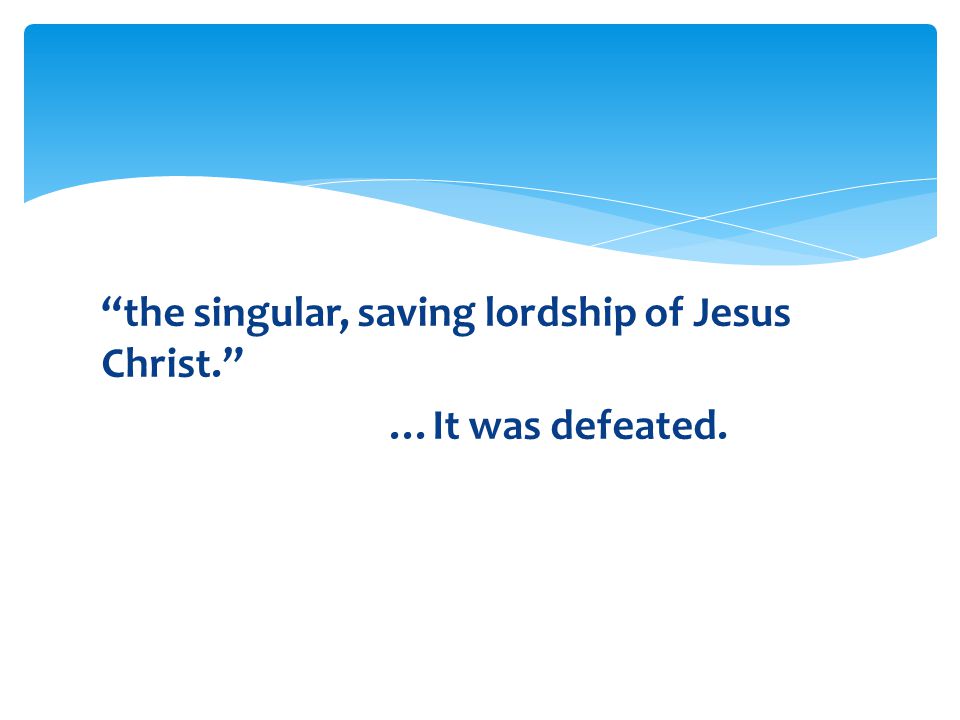 “the singular, saving lordship of Jesus Christ.”

…It was defeated.